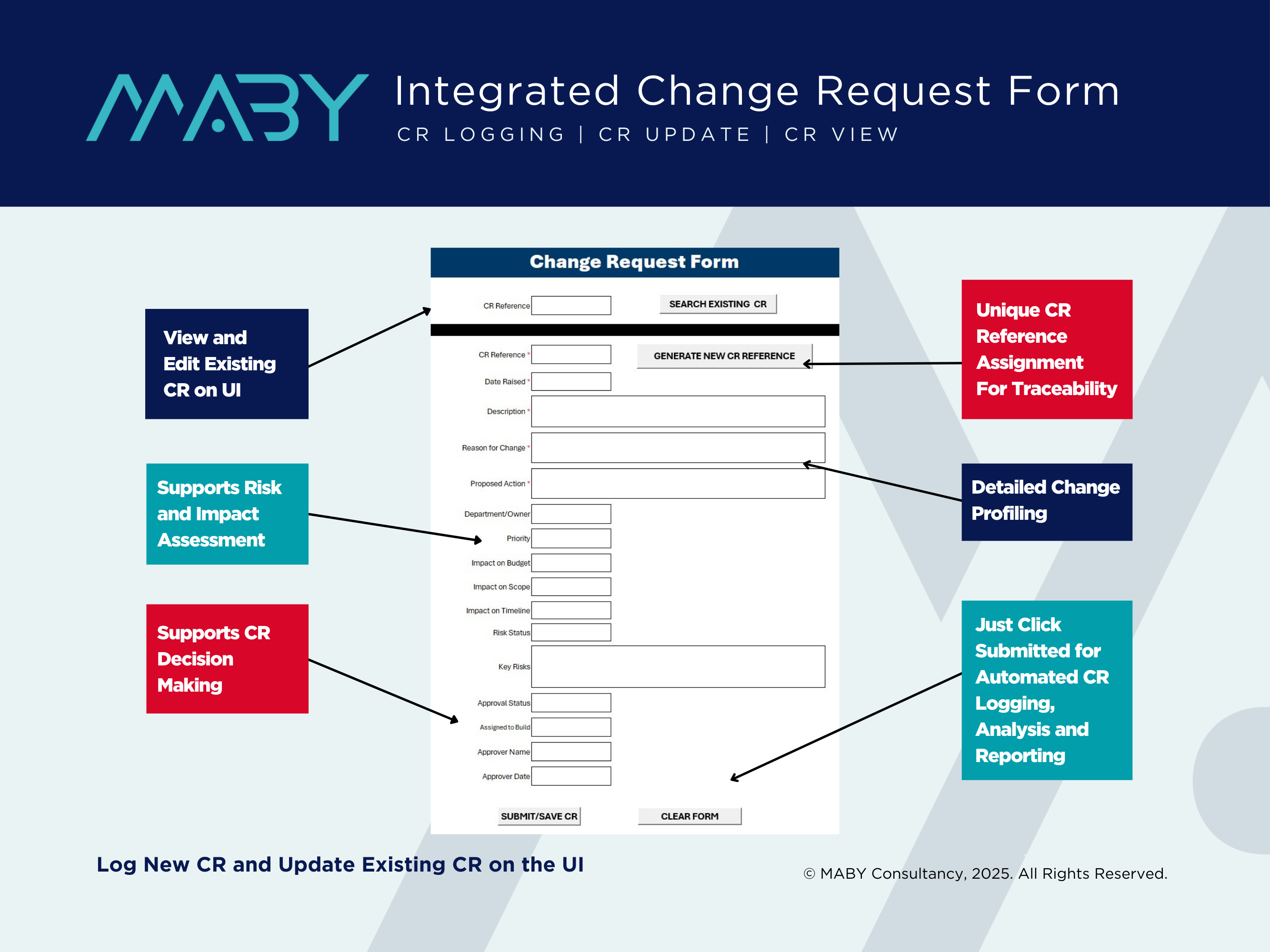 MABY

Integrated Change Request Form

CR LOGGING | CR UPDATE | CR VIEW

View and Edit Existing CR on UI

Supports Risk and Impact Assessment

Supports CR Decision Making

Change Request Form

CR Reference

SEARCH EXISTING CR

CR Reference *

GENERATE NEW CR REFERENCE

Date Raised *

Description *

Reason for Change *

Proposed Action *

Department/Owner

Priority

Impact on Budget

Impact on Scope

Impact on Timeline

Risk Status

Key Risks

Approval Status

Assigned to Build

Approver Name

Approver Date

SUBMIT/SAVE CR

CLEAR FORM

Unique CR Reference Assignment For Traceability

Detailed Change Profiling

Just Click Submitted for Automated CR Logging, Analysis and Reporting

Log New CR and Update Existing CR on the UI

© MABY Consultancy, 2025. All Rights Reserved.